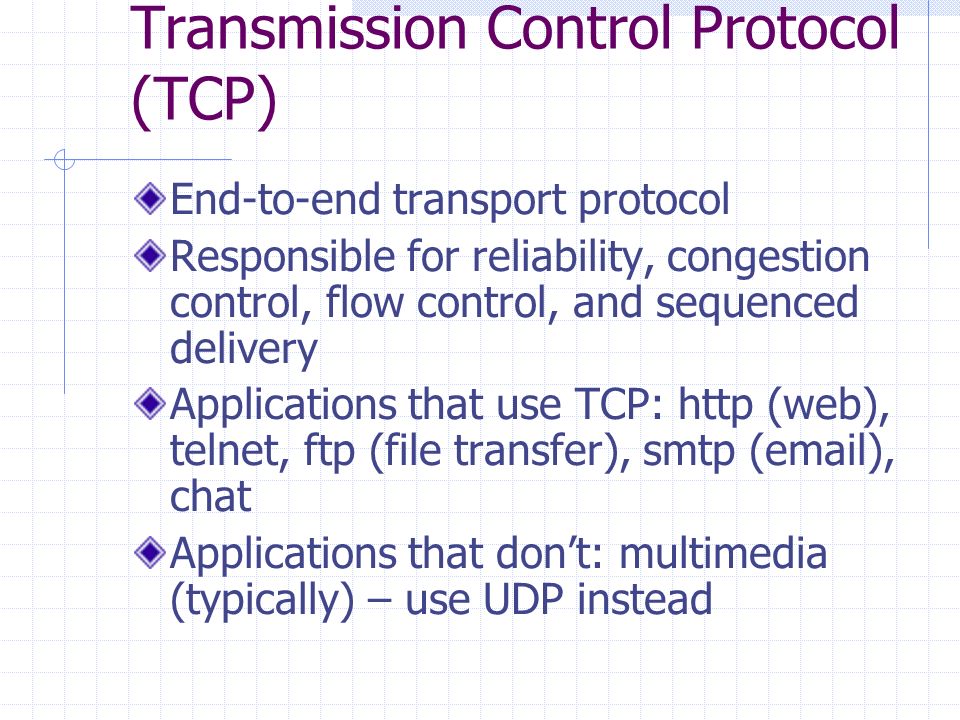 Transmission Control Protocol (TCP)

End-to-end transport protocol

Responsible for reliability, congestion control, flow control, and sequenced delivery

Applications that use TCP: http (web), telnet, ftp (file transfer), smtp (email), chat

Applications that don’t: multimedia (typically) – use UDP instead